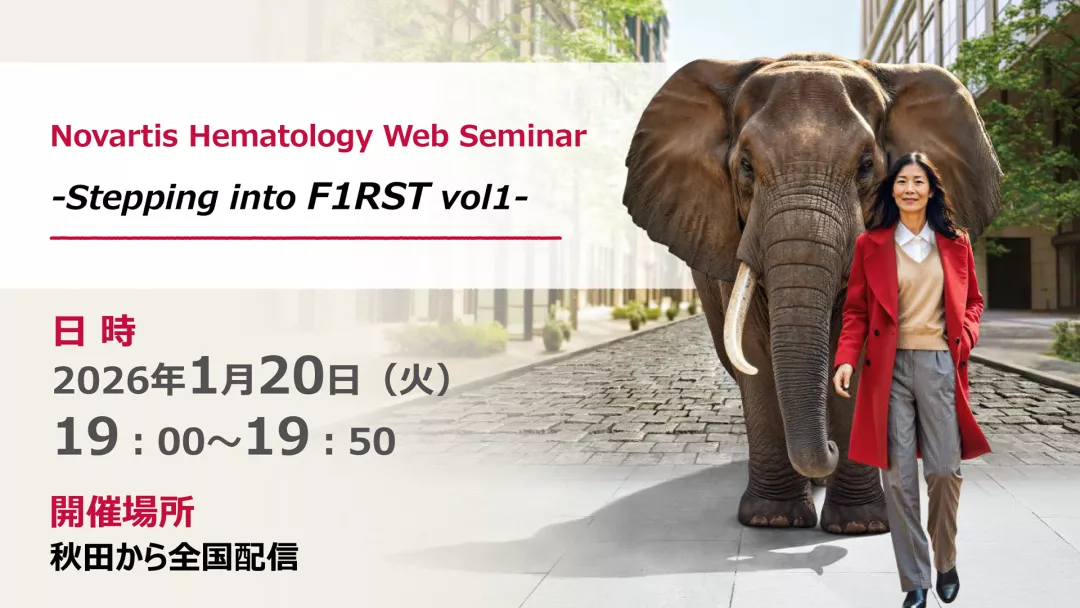 Novartis Hematology Web Seminar
-Stepping into F1RST vol1-

日 時
2026年1月20日（火）
19：00～19：50

開催場所
秋田から全国配信